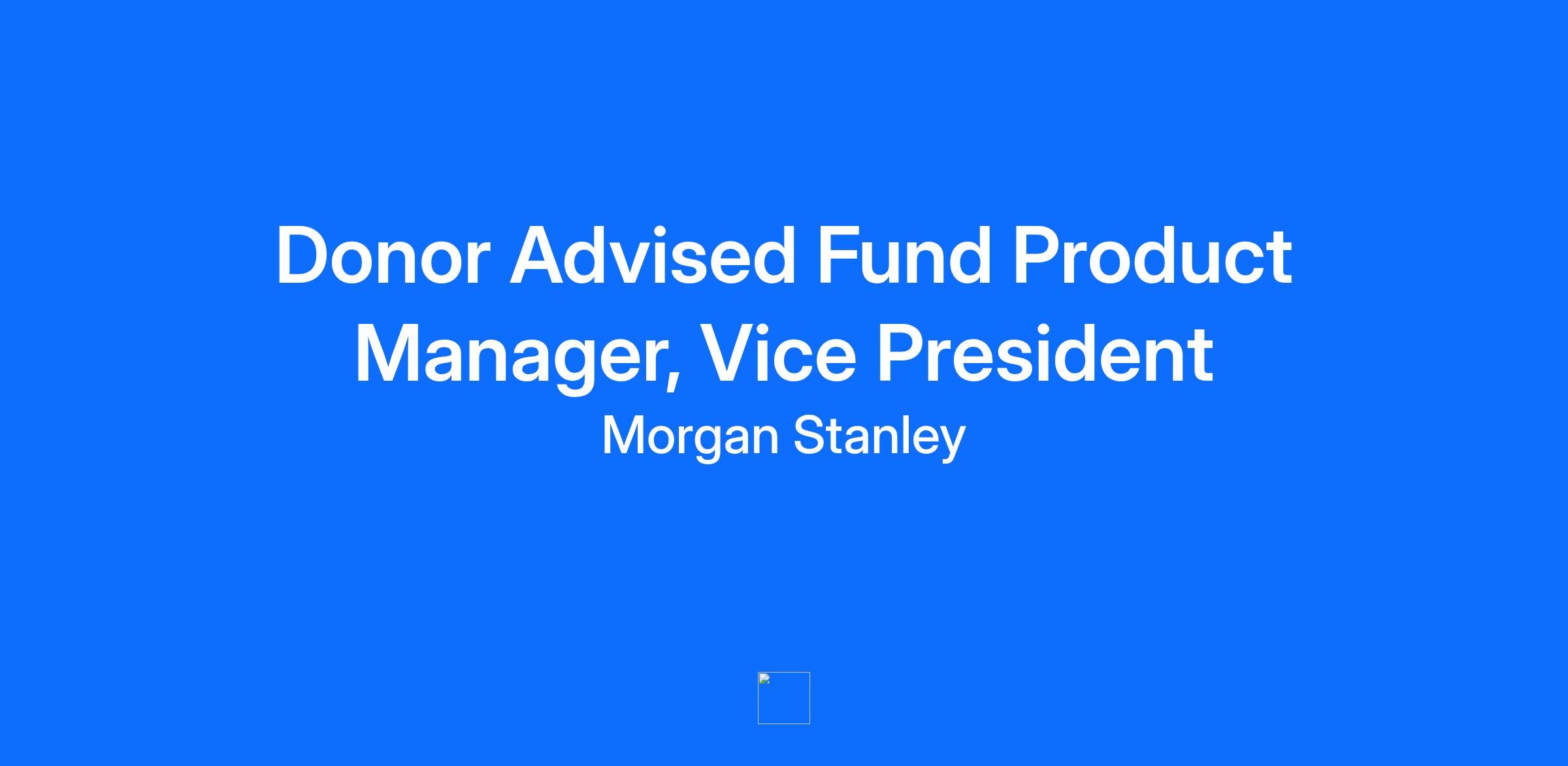 Donor Advised Fund Product Manager, Vice President

Morgan Stanley